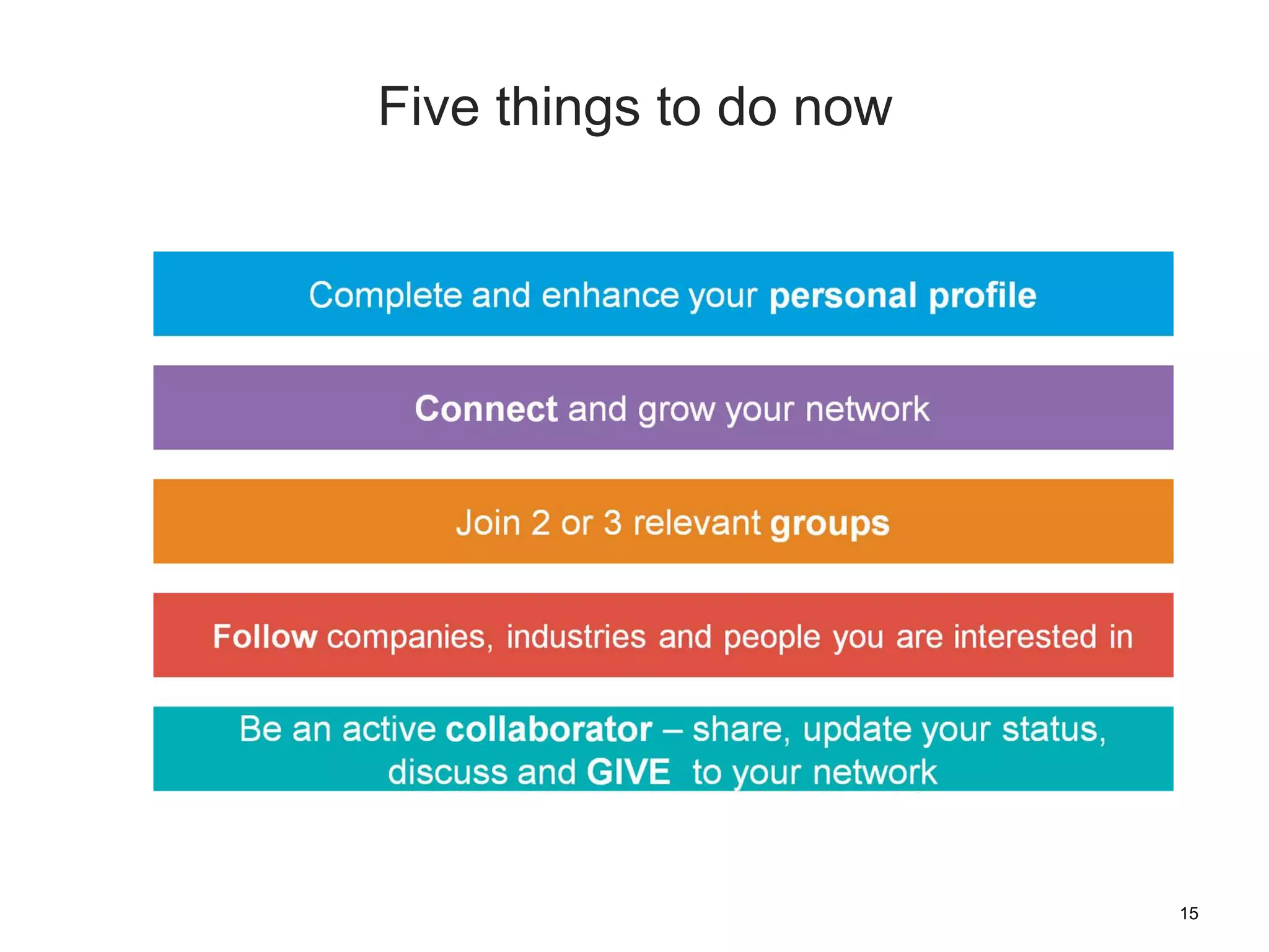 Five things to do now

Complete and enhance your personal profile

Connect and grow your network

Join 2 or 3 relevant groups

Follow companies, industries and people you are interested in

Be an active collaborator – share, update your status, discuss and GIVE to your network

15